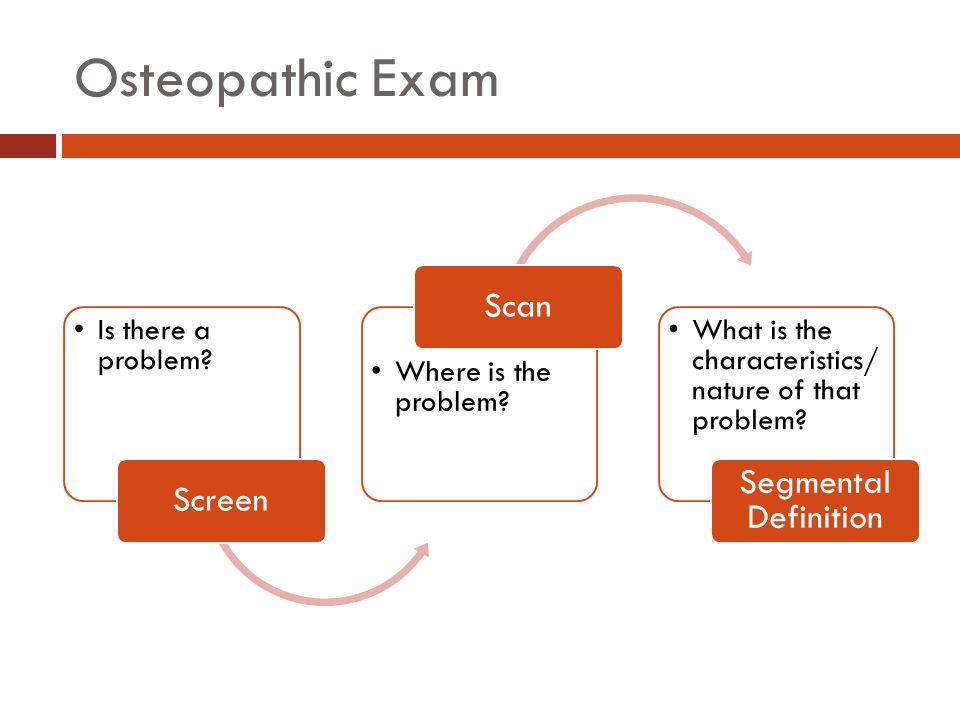 Osteopathic Exam

• Is there a problem?

Screen

Scan

• Where is the problem?

• What is the characteristics/ nature of that problem?

Segmental Definition